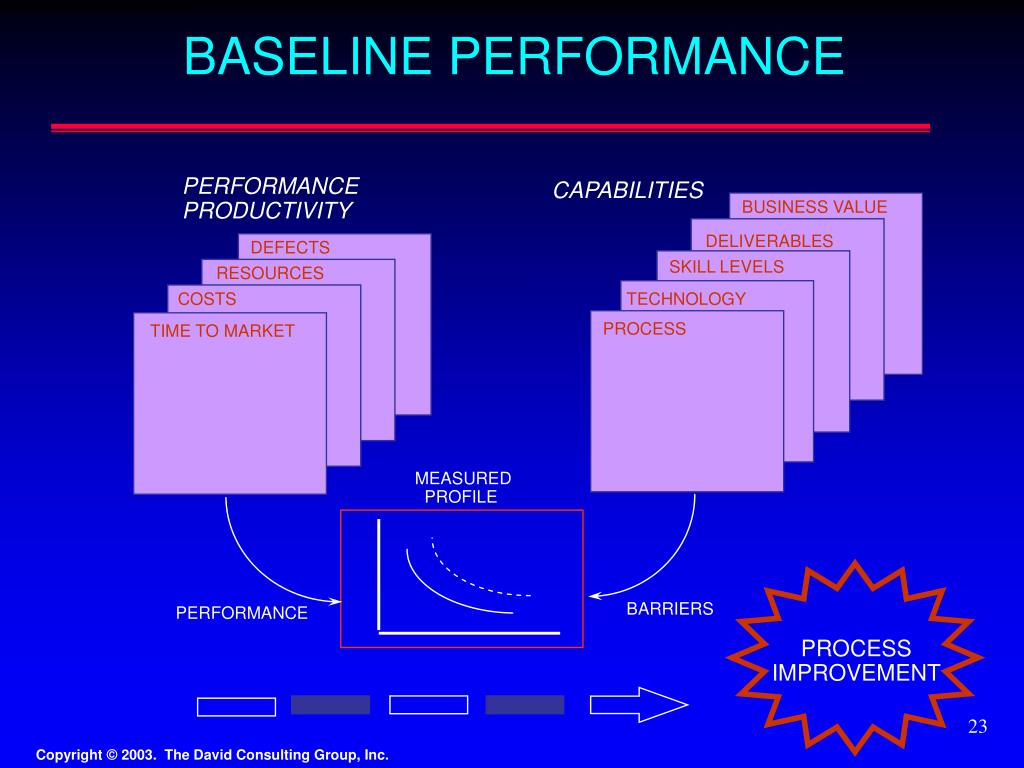 BASELINE PERFORMANCE

PERFORMANCE PRODUCTIVITY

DEFECTS

RESOURCES

COSTS

TIME TO MARKET

CAPABILITIES

BUSINESS VALUE

DELIVERABLES

SKILL LEVELS

TECHNOLOGY

PROCESS

MEASURED PROFILE

PERFORMANCE

BARRIERS

PROCESS IMPROVEMENT

23

Copyright © 2003. The David Consulting Group, Inc.